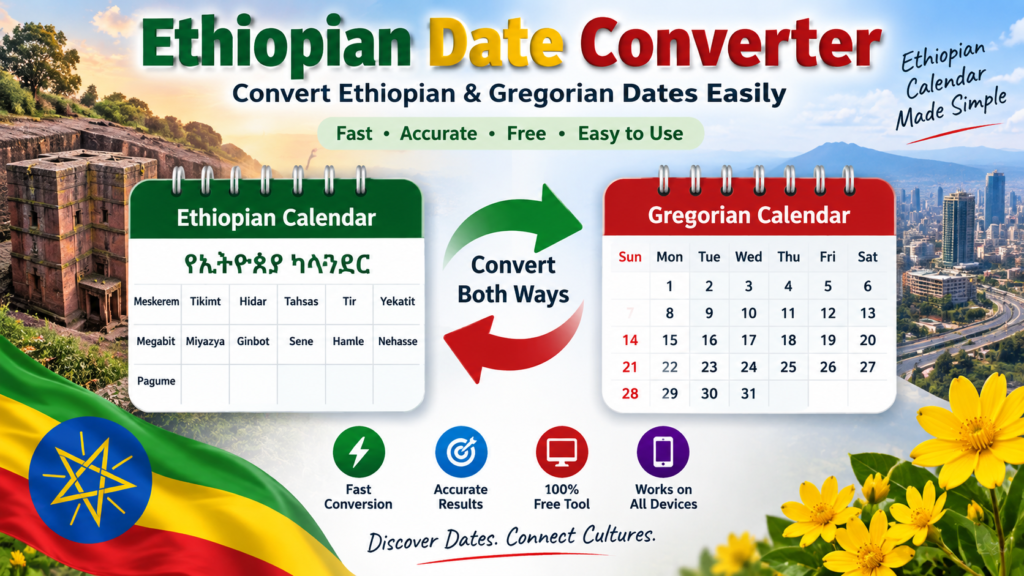 Ethiopian Date Converter
Convert Ethiopian & Gregorian Dates Easily
Fast • Accurate • Free • Easy to Use

Ethiopian Calendar Made Simple

Ethiopian Calendar
የኢትዮጵያ ካላንደር

| Meskerem | Tikimt | Hidar | Tahsas | Tir | Yekatit |
|---|---|---|---|---|---|
| Megabit | Miyazya | Ginbot | Sene | Hamle | Nehasse |
| Pagume | | | | | |

Convert Both Ways

Gregorian Calendar

| Sun | Mon | Tue | Wed | Thu | Fri | Sat |
|---|---|---|---|---|---|---|
| | 1 | 2 | 3 | 4 | 5 | 6 |
| 7 | 8 | 9 | 10 | 11 | 12 | 13 |
| 14 | 15 | 16 | 17 | 18 | 19 | 20 |
| 21 | 22 | 23 | 24 | 25 | 26 | 27 |
| 28 | 29 | 30 | 31 | | | |

Fast Conversion
Accurate Results
100% Free Tool
Works on All Devices

Discover Dates. Connect Cultures.